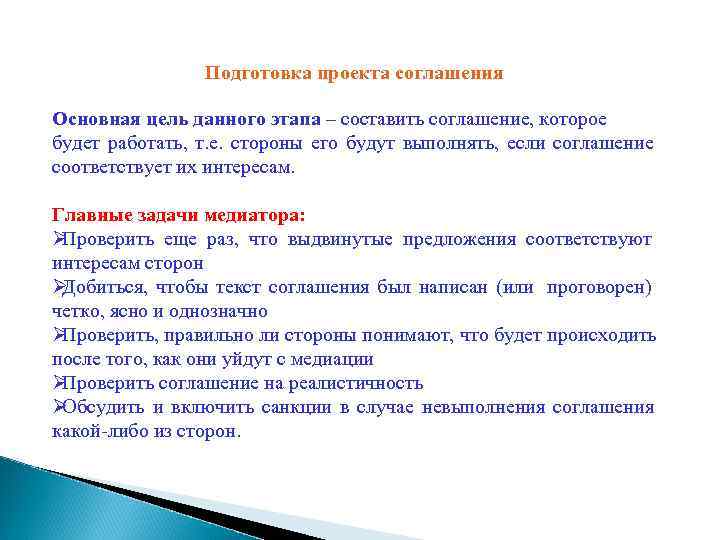 Подготовка проекта соглашения

Основная цель данного этапа – составить соглашение, которое будет работать, т.е. стороны его будут выполнять, если соглашение соответствует их интересам.

Главные задачи медиатора:
➢Проверить еще раз, что выдвинутые предложения соответствуют интересам сторон
➢Добиться, чтобы текст соглашения был написан (или проговорен) четко, ясно и однозначно
➢Проверить, правильно ли стороны понимают, что будет происходить после того, как они уйдут с медиации
➢Проверить соглашение на реалистичность
➢Обсудить и включить санкции в случае невыполнения соглашения какой-либо из сторон.